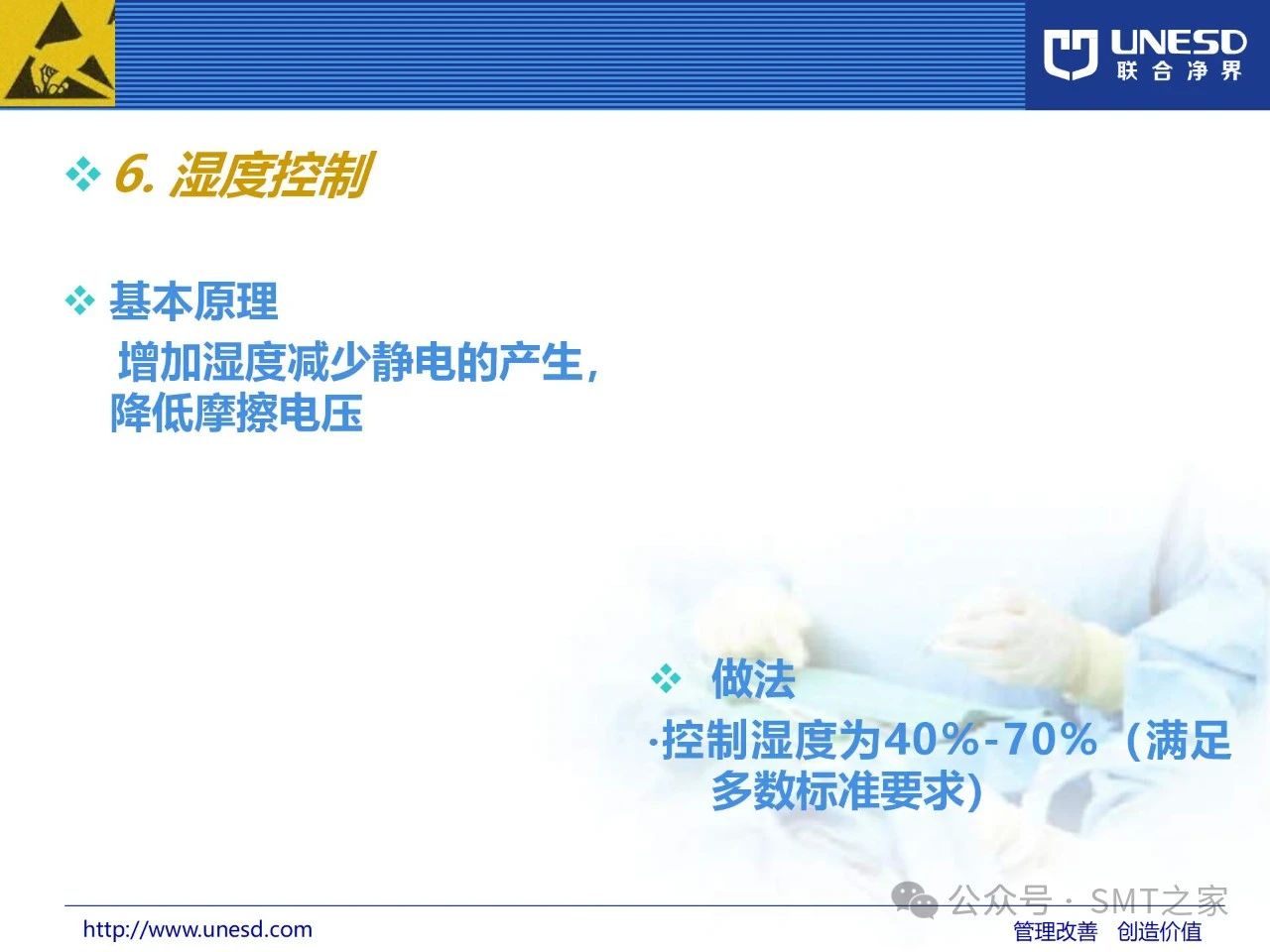 UNESD
联合净界

❖ 6. 湿度控制

❖ 基本原理
增加湿度减少静电的产生，降低摩擦电压

❖ 做法
·控制湿度为40%-70%（满足多数标准要求）

公众号 · SMT之家

http://www.unesd.com

管理改善 创造价值